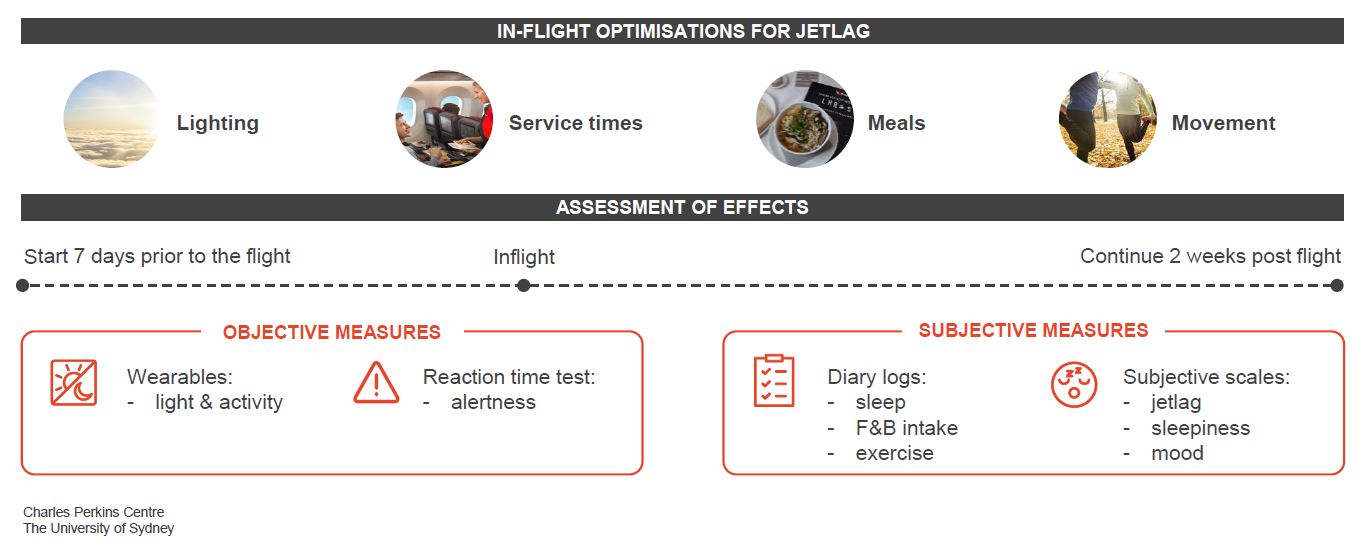 IN-FLIGHT OPTIMISATIONS FOR JETLAG

Lighting

Service times

Meals

Movement

ASSESSMENT OF EFFECTS

Start 7 days prior to the flight

Inflight

Continue 2 weeks post flight

OBJECTIVE MEASURES

Wearables:
- light & activity

Reaction time test:
- alertness

SUBJECTIVE MEASURES

Diary logs:
- sleep
- F&B intake
- exercise

Subjective scales:
- jetlag
- sleepiness
- mood

Charles Perkins Centre
The University of Sydney